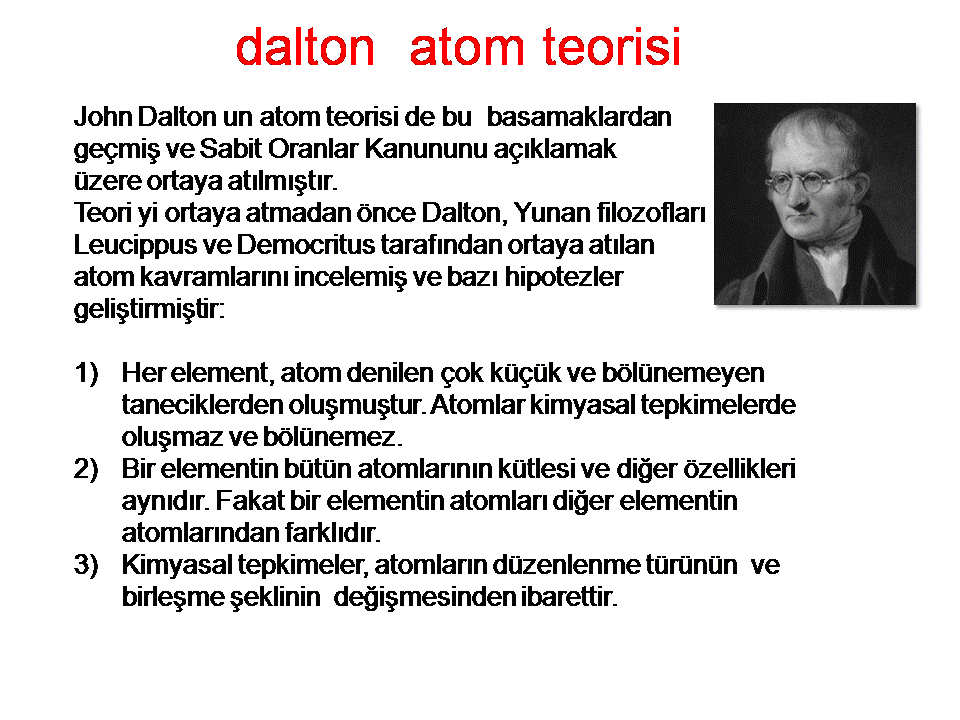 dalton atom teorisi

John Dalton un atom teorisi de bu basamaklardan geçmiş ve Sabit Oranlar Kanununu açıklamak üzere ortaya atılmıştır.
Teori yi ortaya atmadan önce Dalton, Yunan filozofları Leucippus ve Democritus tarafından ortaya atılan atom kavramlarını incelemiş ve bazı hipotezler geliştirmiştir:

1) Her element, atom denilen çok küçük ve bölünemeyen taneciklerden oluşmuştur. Atomlar kimyasal tepkimelerde oluşmaz ve bölünemez.
2) Bir elementin bütün atomlarının kütlesi ve diğer özellikleri aynıdır. Fakat bir elementin atomları diğer elementin atomlarından farklıdır.
3) Kimyasal tepkimeler, atomların düzenlenme türünün ve birleşme şeklinin değişmesinden ibarettir.